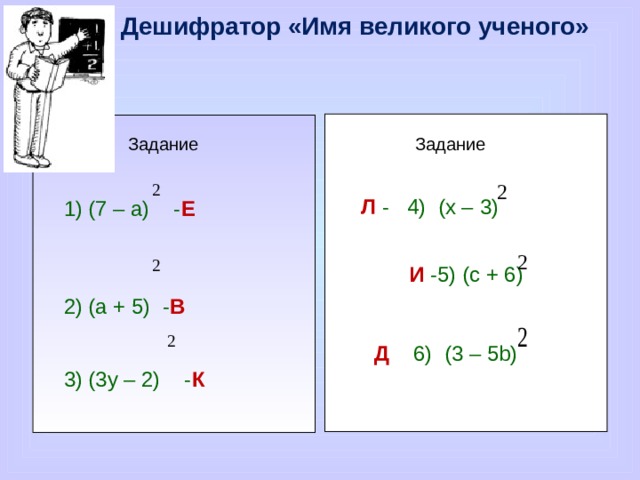 Дешифратор «Имя великого ученого»

Задание

1) $(7 – a)^2$ -Е

2) $(a + 5)^2$ -В

3) $(3y – 2)^2$ -К

Задание

Л - 4) $(x – 3)^2$

И -5) $(c + 6)^2$

Д 6) $(3 – 5b)^2$